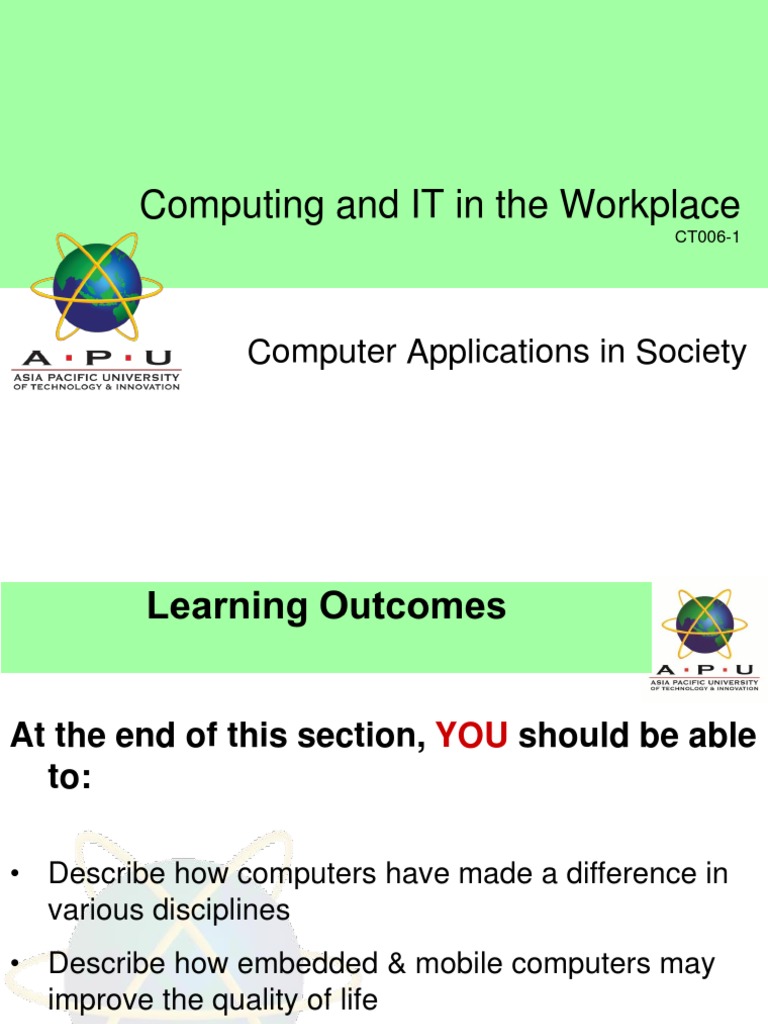 Computing and IT in the Workplace
CT006-1

A · P · U
ASIA PACIFIC UNIVERSITY
OF TECHNOLOGY & INNOVATION

Computer Applications in Society

Learning Outcomes

A · P · U
ASIA PACIFIC UNIVERSITY
OF TECHNOLOGY & INNOVATION

At the end of this section, YOU should be able to:

• Describe how computers have made a difference in various disciplines

• Describe how embedded & mobile computers may improve the quality of life